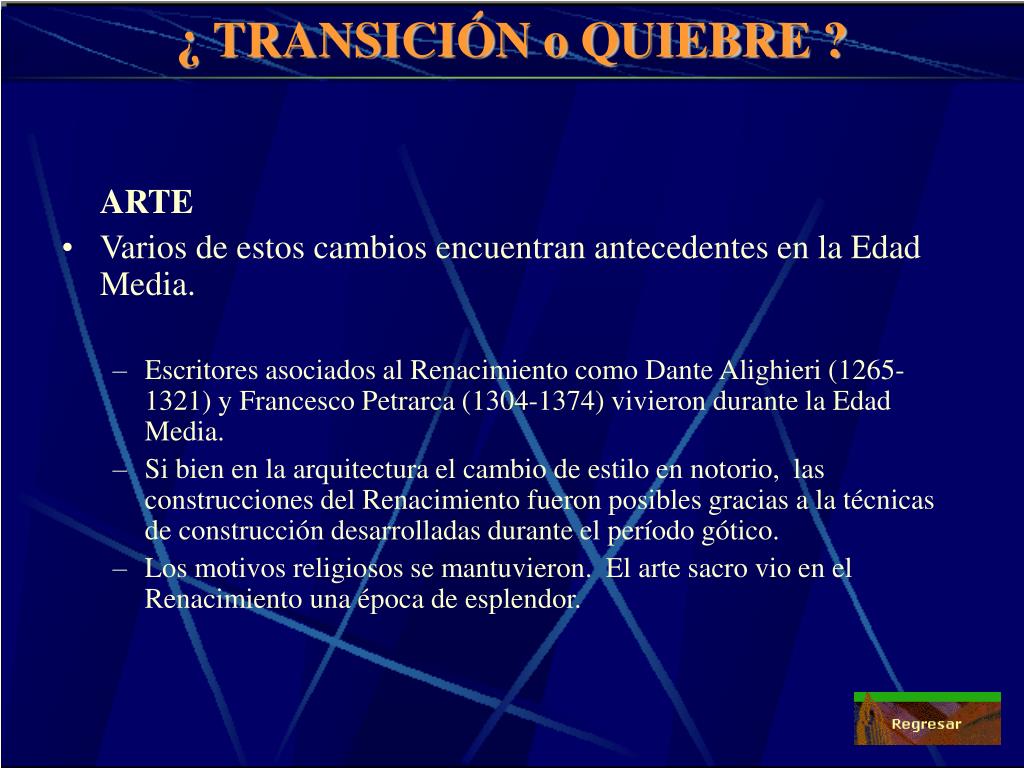 ¿ TRANSICIÓN o QUIEBRE ?

ARTE

• Varios de estos cambios encuentran antecedentes en la Edad Media.

– Escritores asociados al Renacimiento como Dante Alighieri (1265-1321) y Francesco Petrarca (1304-1374) vivieron durante la Edad Media.
– Si bien en la arquitectura el cambio de estilo en notorio, las construcciones del Renacimiento fueron posibles gracias a la técnicas de construcción desarrolladas durante el período gótico.
– Los motivos religiosos se mantuvieron. El arte sacro vio en el Renacimiento una época de esplendor.

Regresar